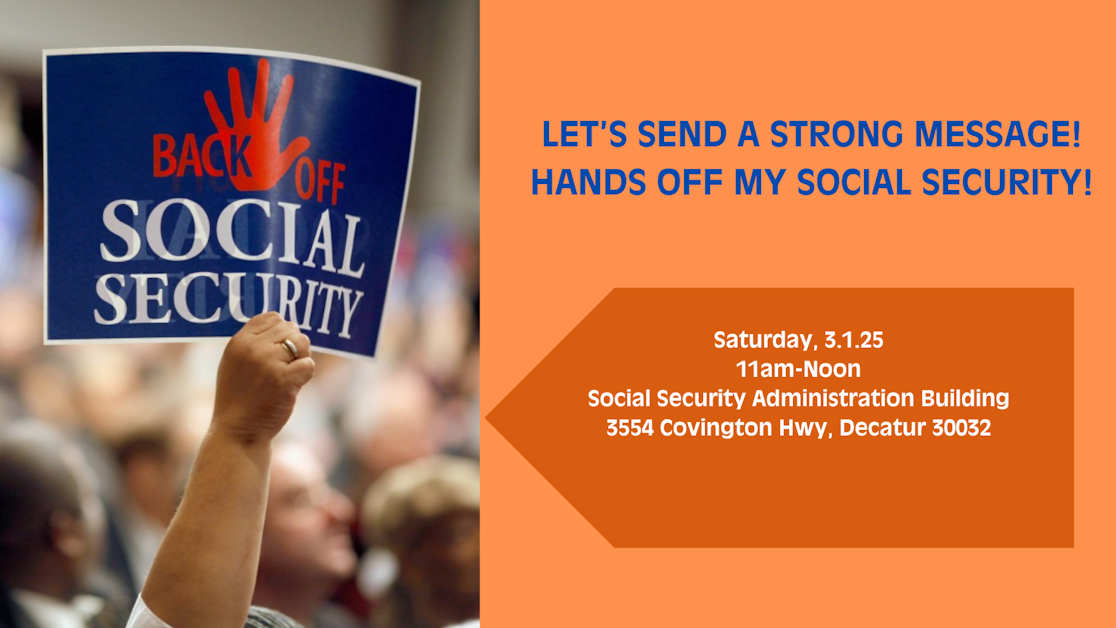 BACK OFF
SOCIAL SECURITY

LET'S SEND A STRONG MESSAGE!
HANDS OFF MY SOCIAL SECURITY!

Saturday, 3.1.25
11am-Noon
Social Security Administration Building
3554 Covington Hwy, Decatur 30032